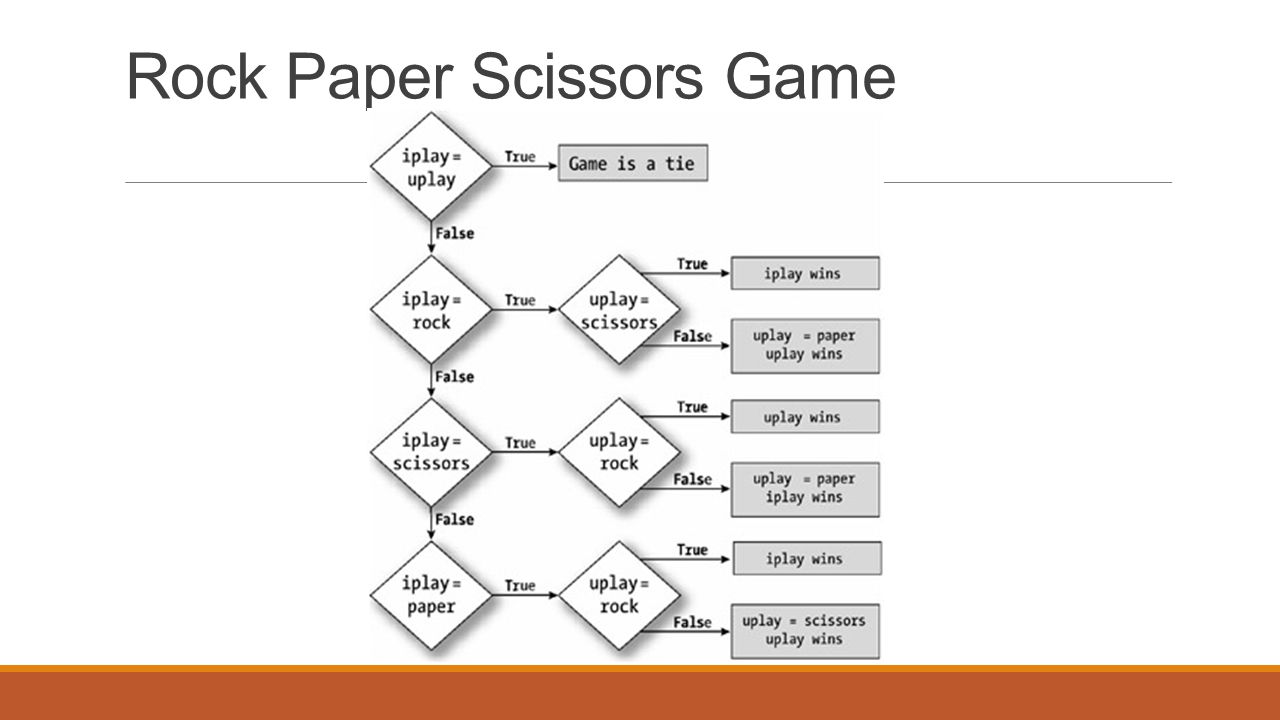 Rock Paper Scissors Game

iplay = uplay

True

Game is a tie

False

iplay = rock

True

uplay = scissors

True

iplay wins

False

uplay = paper
uplay wins

False

iplay = scissors

True

uplay = rock

True

uplay wins

False

uplay = paper
iplay wins

False

iplay = paper

True

uplay = rock

True

iplay wins

False

uplay = scissors
uplay wins